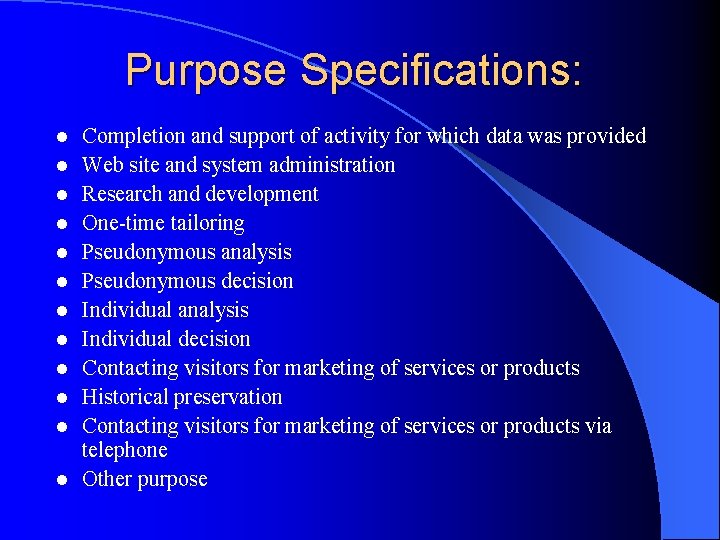 Purpose Specifications:

- Completion and support of activity for which data was provided
- Web site and system administration
- Research and development
- One-time tailoring
- Pseudonymous analysis
- Pseudonymous decision
- Individual analysis
- Individual decision
- Contacting visitors for marketing of services or products
- Historical preservation
- Contacting visitors for marketing of services or products via telephone
- Other purpose